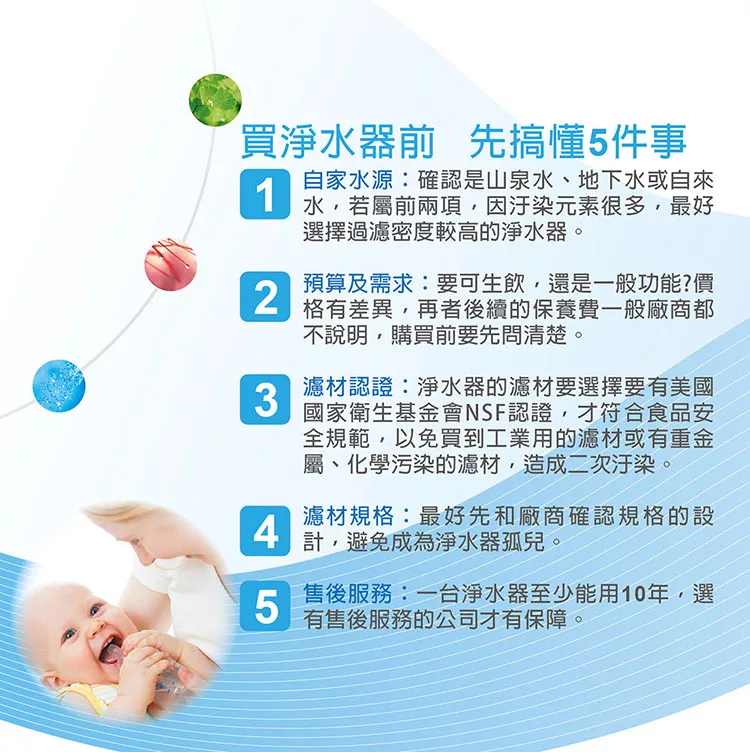 買淨水器前　先搞懂5件事

1 自家水源：確認是山泉水、地下水或自來水，若屬前兩項，因汙染元素很多，最好選擇過濾密度較高的淨水器。

2 預算及需求：要可生飲，還是一般功能?價格有差異，再者後續的保養費一般廠商都不說明，購買前要先問清楚。

3 濾材認證：淨水器的濾材要選擇要有美國國家衛生基金會NSF認證，才符合食品安全規範，以免買到工業用的濾材或有重金屬、化學污染的濾材，造成二次汙染。

4 濾材規格：最好先和廠商確認規格的設計，避免成為淨水器孤兒。

5 售後服務：一台淨水器至少能用10年，選有售後服務的公司才有保障。